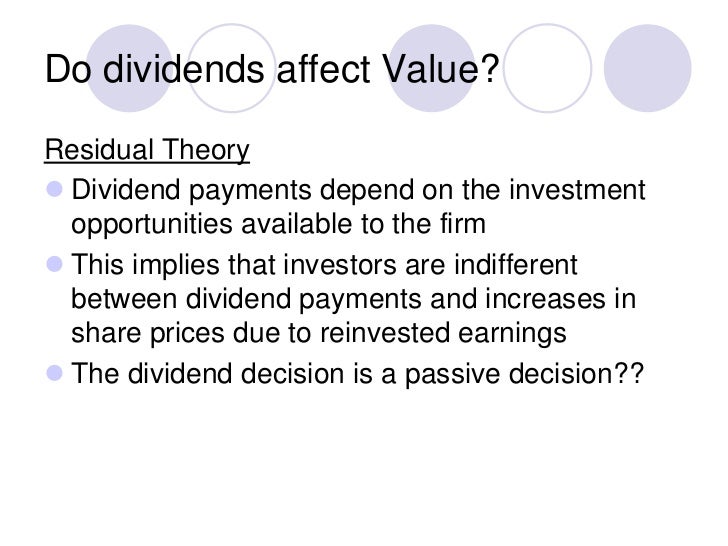 Do dividends affect Value?

Residual Theory

- Dividend payments depend on the investment opportunities available to the firm
- This implies that investors are indifferent between dividend payments and increases in share prices due to reinvested earnings
- The dividend decision is a passive decision??